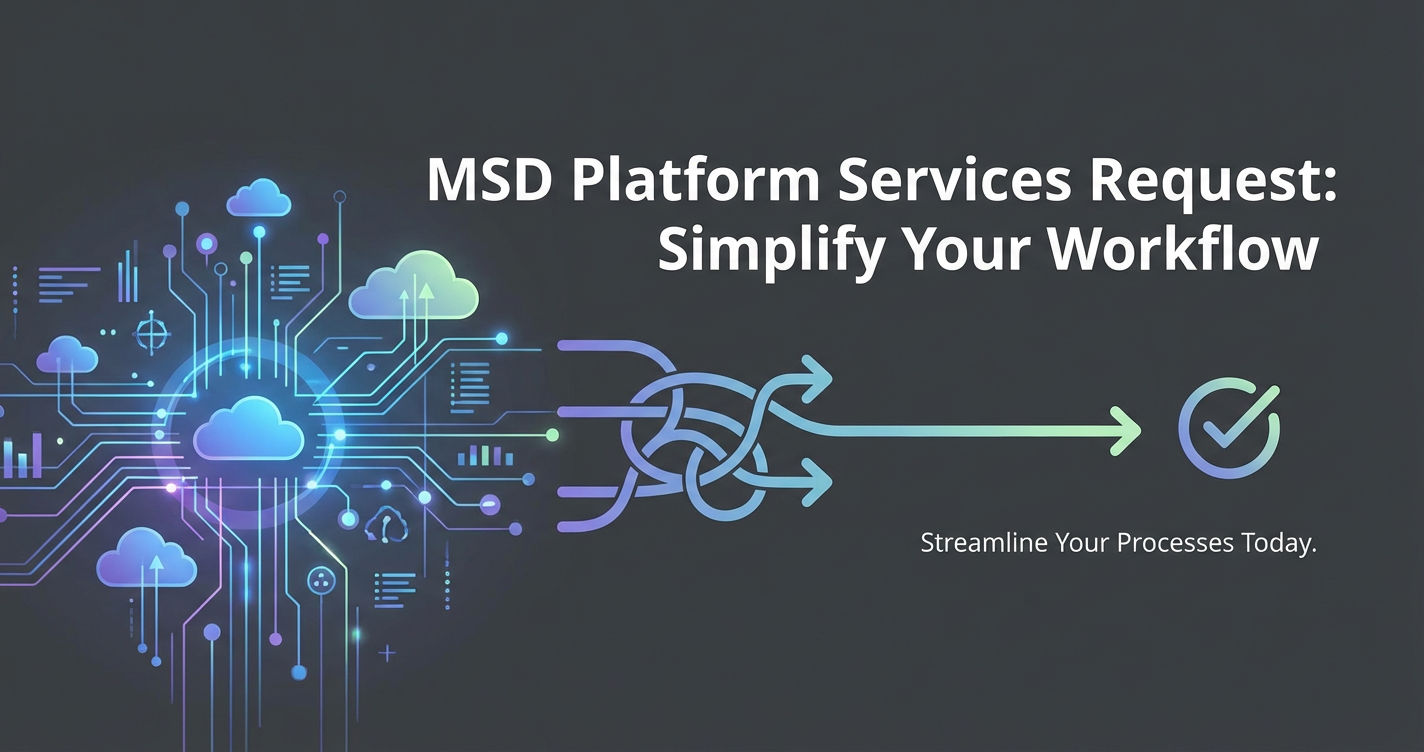 MSD Platform Services Request: Simplify Your Workflow

Streamline Your Processes Today.